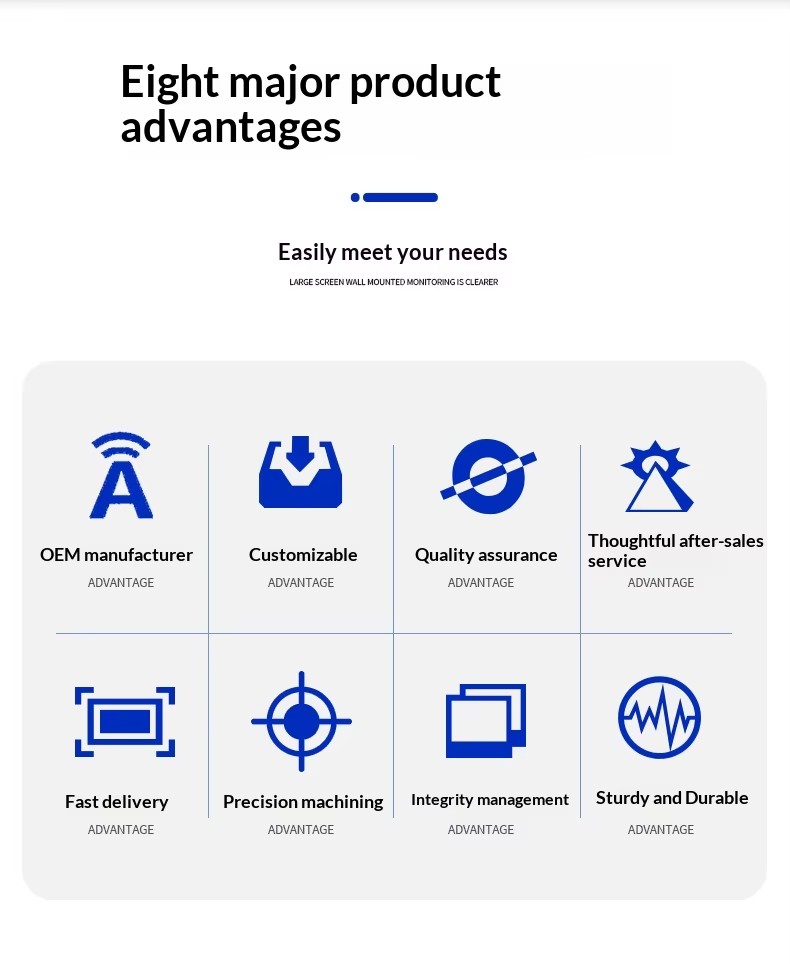 Eight major product advantages

Easily meet your needs

LARGE SCREEN WALL MOUNTED MONITORING IS CLEARER

OEM manufacturer
ADVANTAGE

Customizable
ADVANTAGE

Quality assurance
ADVANTAGE

Thoughtful after-sales service
ADVANTAGE

Fast delivery
ADVANTAGE

Precision machining
ADVANTAGE

Integrity management
ADVANTAGE

Sturdy and Durable
ADVANTAGE